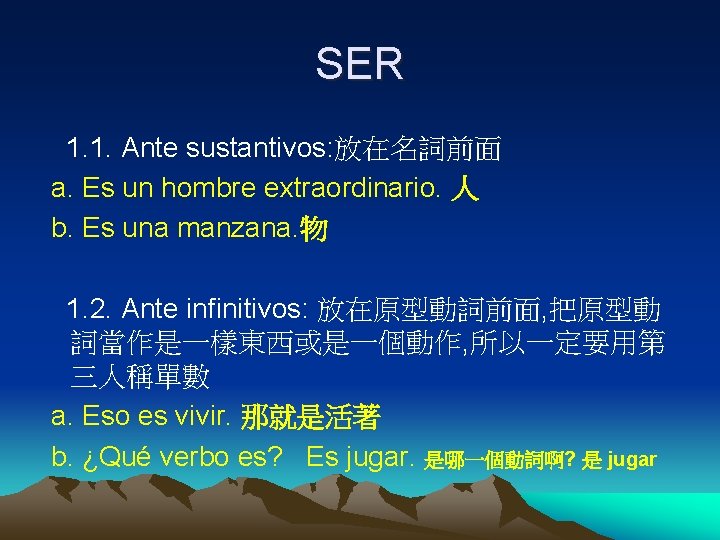 SER

1.1. Ante sustantivos:放在名詞前面

a. Es un hombre extraordinario. 人

b. Es una manzana.物

1.2. Ante infinitivos: 放在原型動詞前面,把原型動詞當作是一樣東西或是一個動作,所以一定要用第三人稱單數

a. Eso es vivir. 那就是活著

b. ¿Qué verbo es? Es jugar. 是哪一個動詞啊? 是 jugar